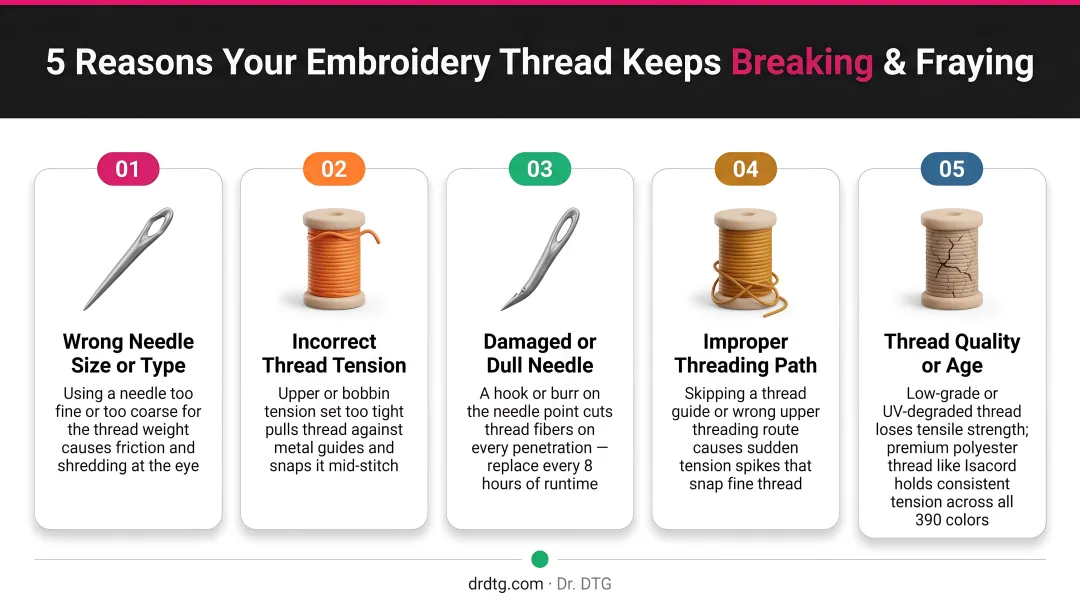 5 Reasons Your Embroidery Thread Keeps Breaking & Fraying

01

Wrong Needle Size or Type

Using a needle too fine or too coarse for the thread weight causes friction and shredding at the eye

02

Incorrect Thread Tension

Upper or bobbin tension set too tight pulls thread against metal guides and snaps it mid-stitch

03

Damaged or Dull Needle

A hook or burr on the needle point cuts thread fibers on every penetration — replace every 8 hours of runtime

04

Improper Threading Path

Skipping a thread guide or wrong upper threading route causes sudden tension spikes that snap fine thread

05

Thread Quality or Age

Low-grade or UV-degraded thread loses tensile strength; premium polyester thread like Isacord holds consistent tension across all 390 colors

drdtg.com · Dr. DTG